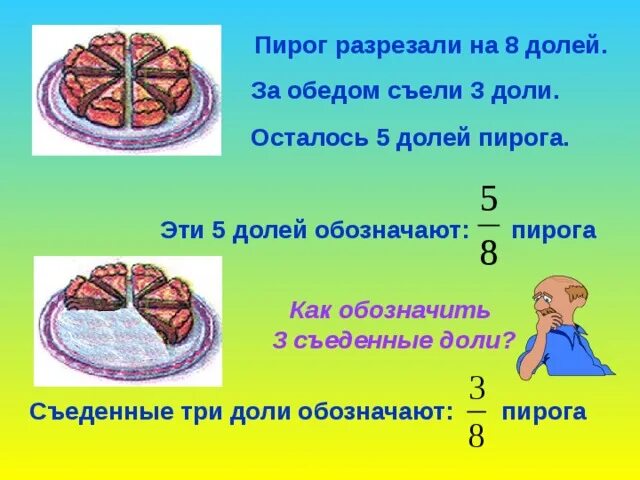 Пирог разрезали на 8 долей.

За обедом съели 3 доли.

Осталось 5 долей пирога.

Эти 5 долей обозначают: $\frac{5}{8}$ пирога

Как обозначить 3 съеденные доли?

Съеденные три доли обозначают: $\frac{3}{8}$ пирога